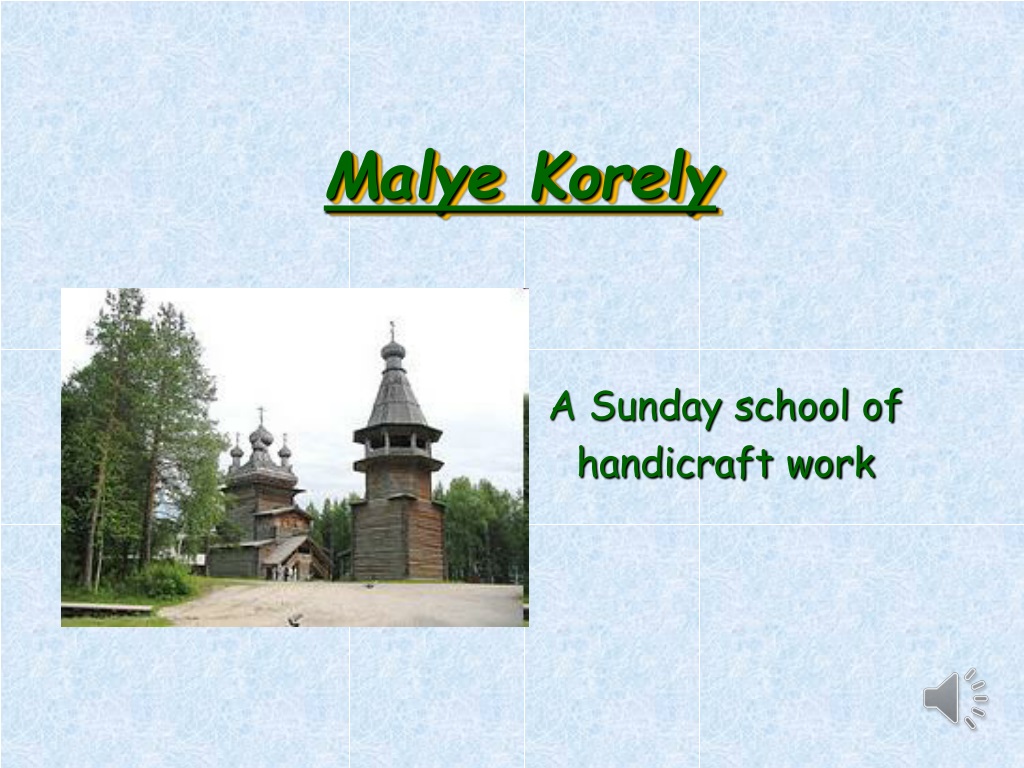 Malye Korely

A Sunday school of handicraft work